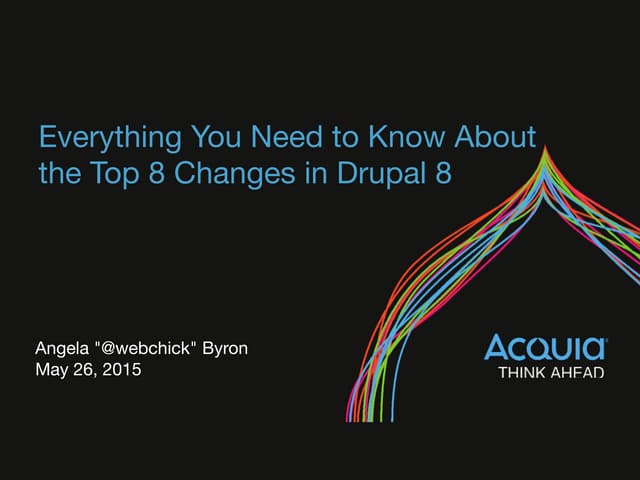 Everything You Need to Know About the Top 8 Changes in Drupal 8

Angela "@webchick" Byron
May 26, 2015

Acquia
THINK AHEAD